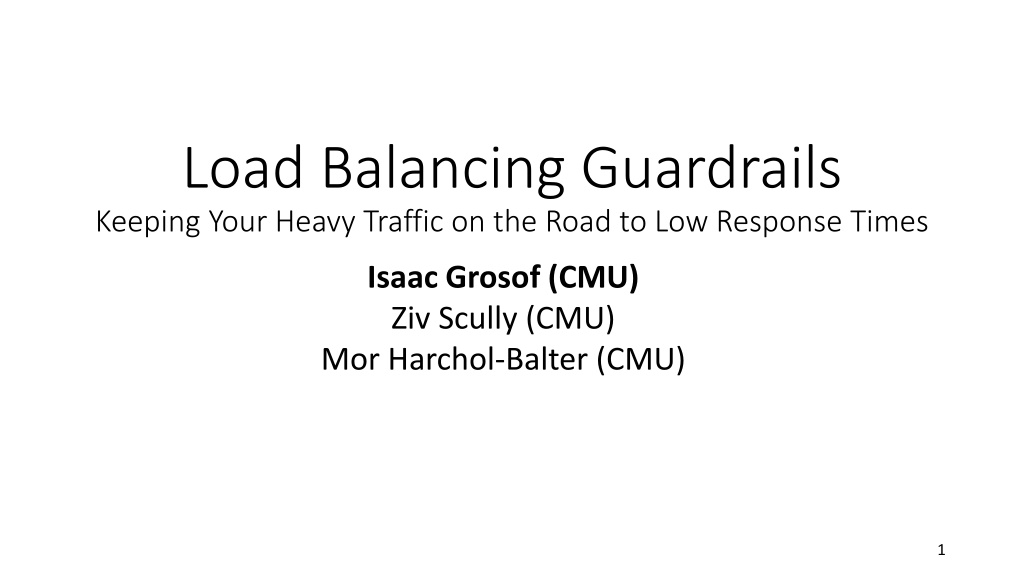 Load Balancing Guardrails
Keeping Your Heavy Traffic on the Road to Low Response Times

Isaac Grosof (CMU)
Ziv Scully (CMU)
Mor Harchol-Balter (CMU)

1